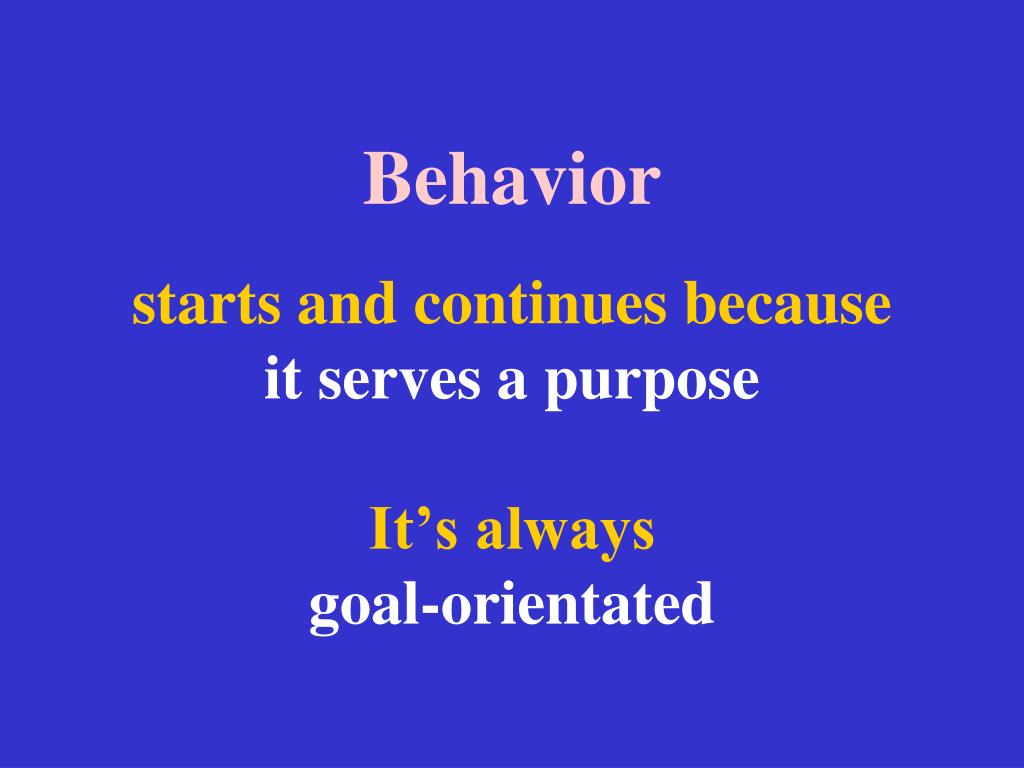 Behavior

starts and continues because
it serves a purpose

It’s always
goal-orientated